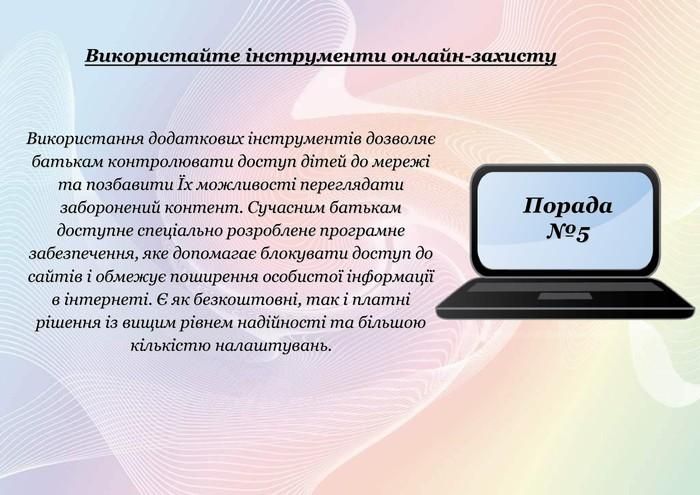 Використайте інструменти онлайн-захисту

Використання додаткових інструментів дозволяє батькам контролювати доступ дітей до мережі та позбавити Їх можливості переглядати заборонений контент. Сучасним батькам доступне спеціально розроблене програмне забезпечення, яке допомагає блокувати доступ до сайтів і обмежує поширення особистої інформації в інтернеті. Є як безкоштовні, так і платні рішення із вищим рівнем надійності та більшою кількістю налаштувань.

Порада №5